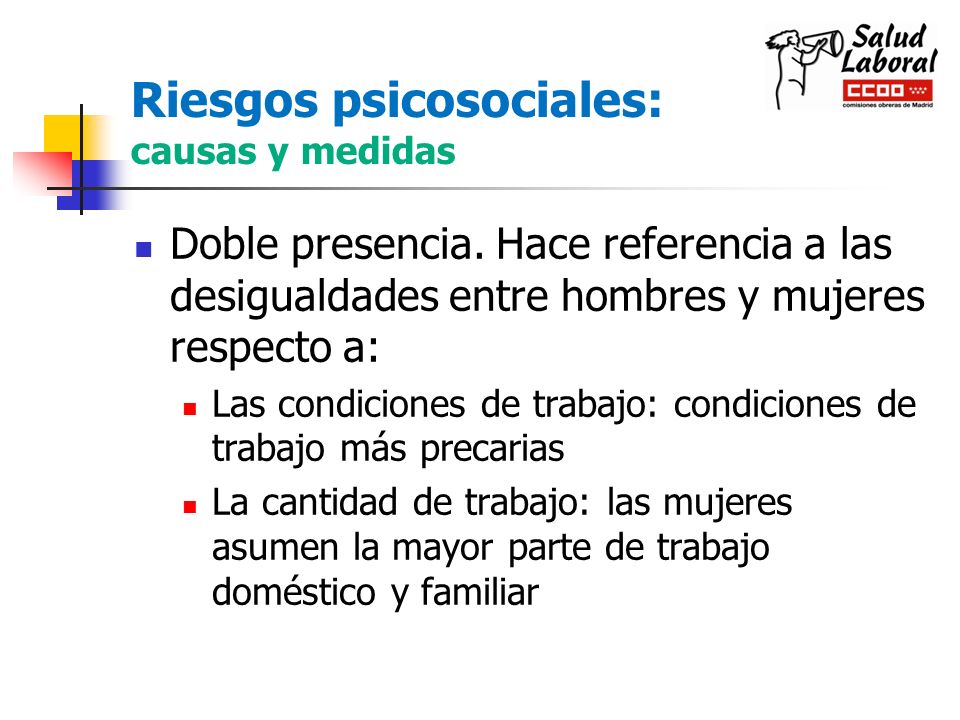 Salud Laboral
CCOO
comisiones obreras de Madrid

Riesgos psicosociales:
causas y medidas

Doble presencia. Hace referencia a las desigualdades entre hombres y mujeres respecto a:

Las condiciones de trabajo: condiciones de trabajo más precarias

La cantidad de trabajo: las mujeres asumen la mayor parte de trabajo doméstico y familiar